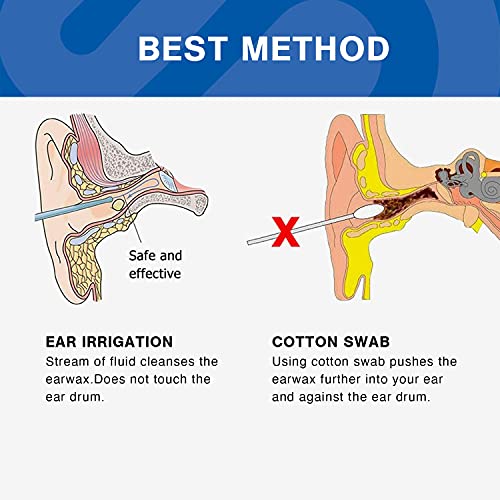 BEST METHOD

Safe and effective

X

EAR IRRIGATION
Stream of fluid cleanses the earwax.Does not touch the ear drum.

COTTON SWAB
Using cotton swab pushes the earwax further into your ear and against the ear drum.